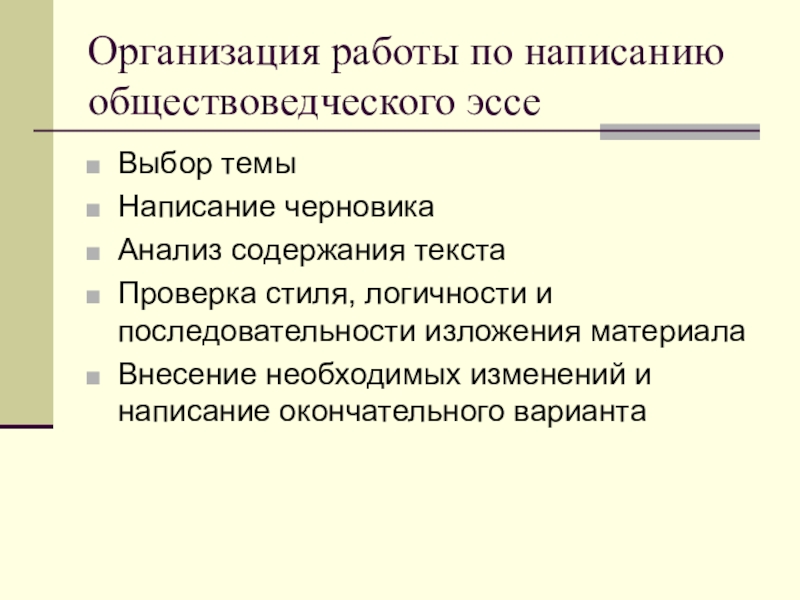 Организация работы по написанию обществоведческого эссе

- Выбор темы
- Написание черновика
- Анализ содержания текста
- Проверка стиля, логичности и последовательности изложения материала
- Внесение необходимых изменений и написание окончательного варианта